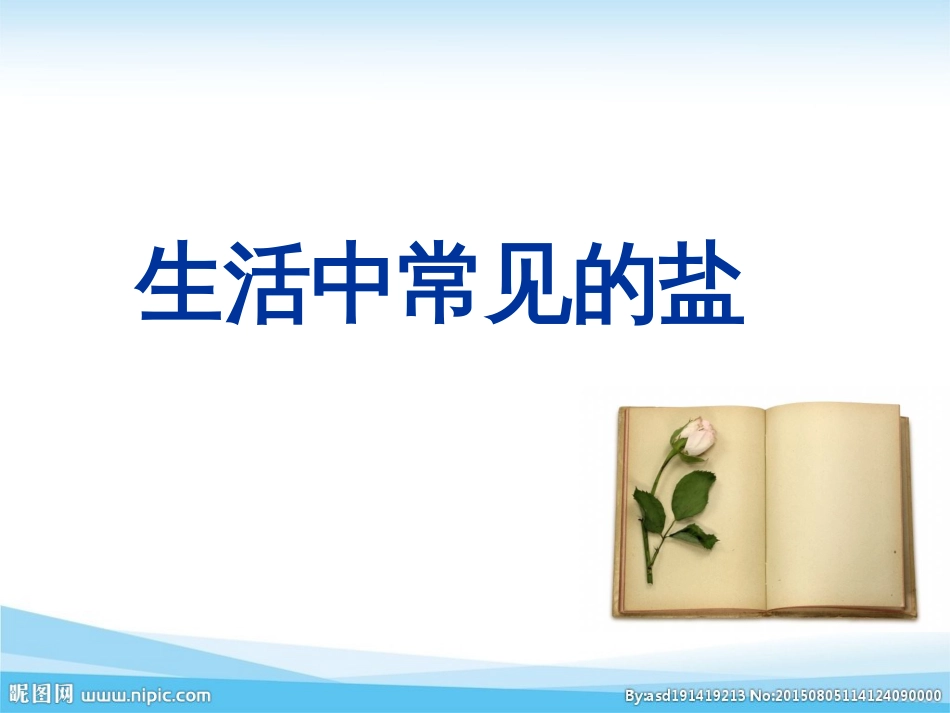 生活中常见的盐

昵图网 www.nipic.com

By:asd191419213 No:20150805114124090000